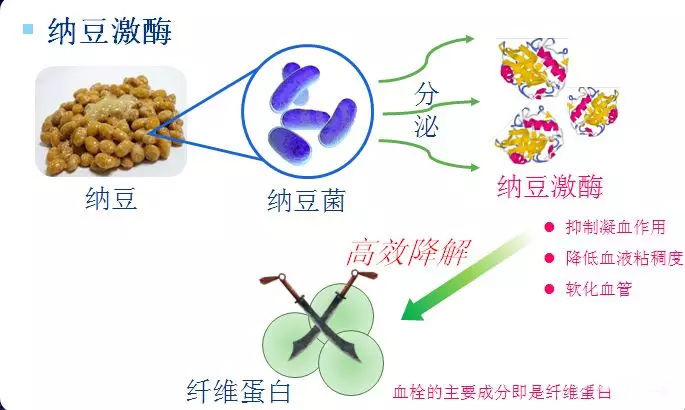 纳豆激酶

纳豆

纳豆菌

分泌

纳豆激酶

抑制凝血作用
降低血液粘稠度
软化血管

高效降解

纤维蛋白

血栓的主要成分即是纤维蛋白